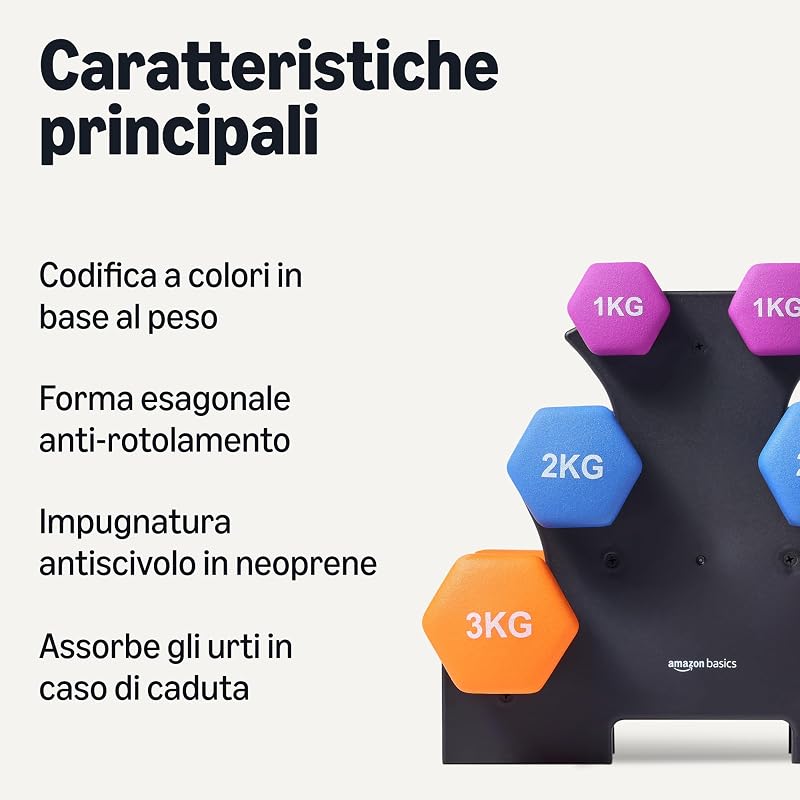 Caratteristiche principali

Codifica a colori in base al peso

Forma esagonale anti-rotolamento

Impugnatura antiscivolo in neoprene

Assorbe gli urti in caso di caduta

1KG

1KG

2KG

3KG

amazon basics